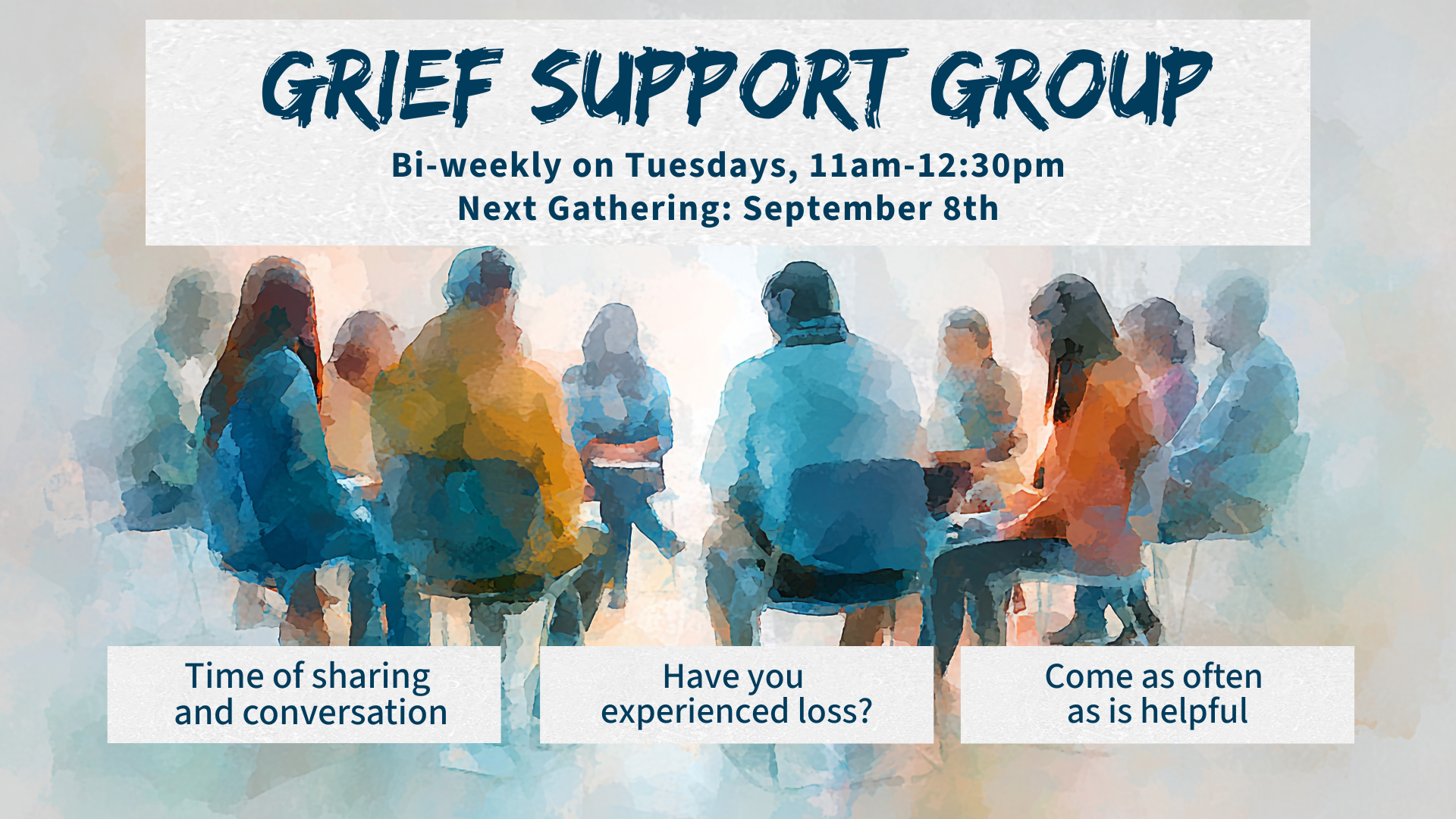 GRIEF SUPPORT GROUP

Bi-weekly on Tuesdays, 11am-12:30pm
Next Gathering: September 8th

Time of sharing and conversation

Have you experienced loss?

Come as often as is helpful